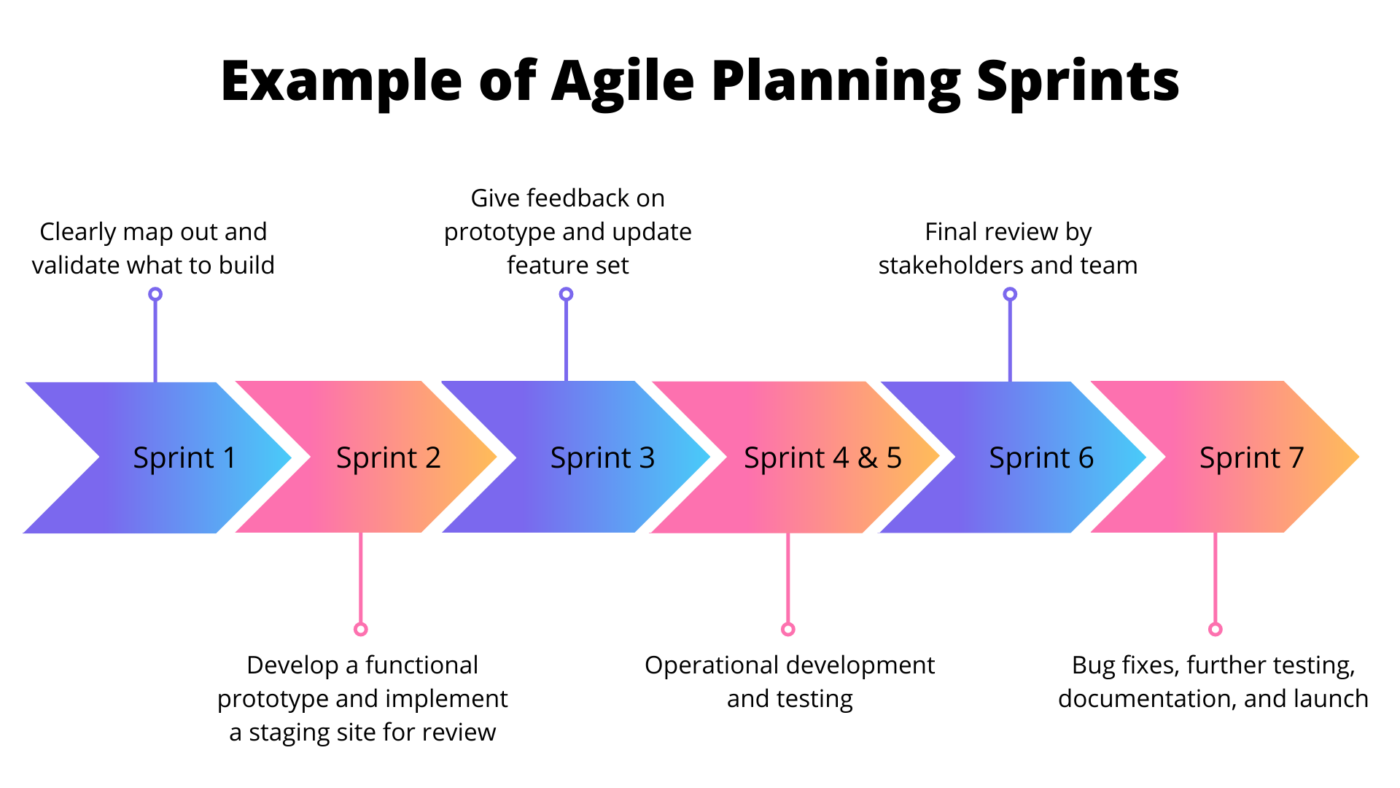 Example of Agile Planning Sprints

Clearly map out and validate what to build

Give feedback on prototype and update feature set

Final review by stakeholders and team

Sprint 1

Sprint 2

Sprint 3

Sprint 4 & 5

Sprint 6

Sprint 7

Develop a functional prototype and implement a staging site for review

Operational development and testing

Bug fixes, further testing, documentation, and launch